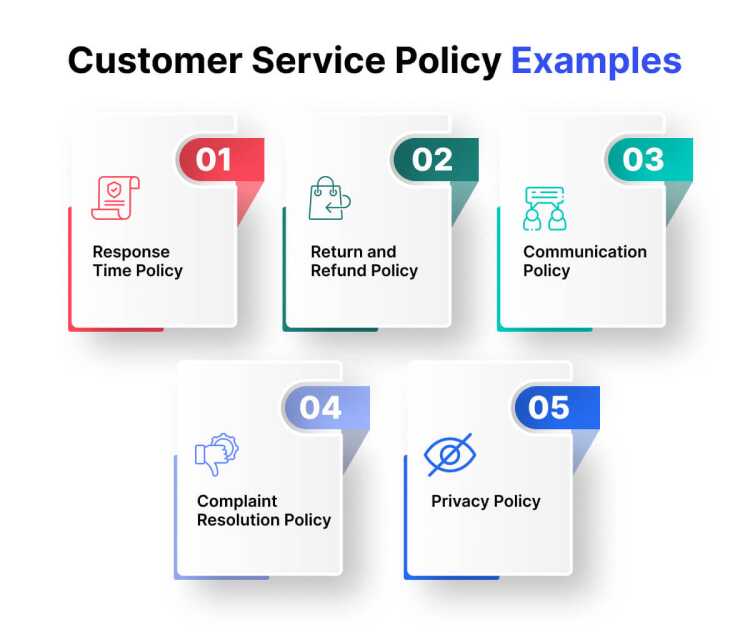 Customer Service Policy Examples

01
Response Time Policy

02
Return and Refund Policy

03
Communication Policy

04
Complaint Resolution Policy

05
Privacy Policy